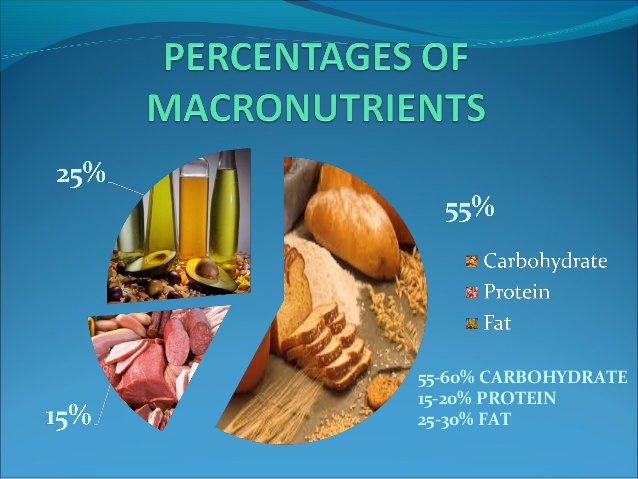 PERCENTAGES OF MACRONUTRIENTS

25%

55%

15%

Carbohydrate
Protein
Fat

55-60% CARBOHYDRATE
15-20% PROTEIN
25-30% FAT